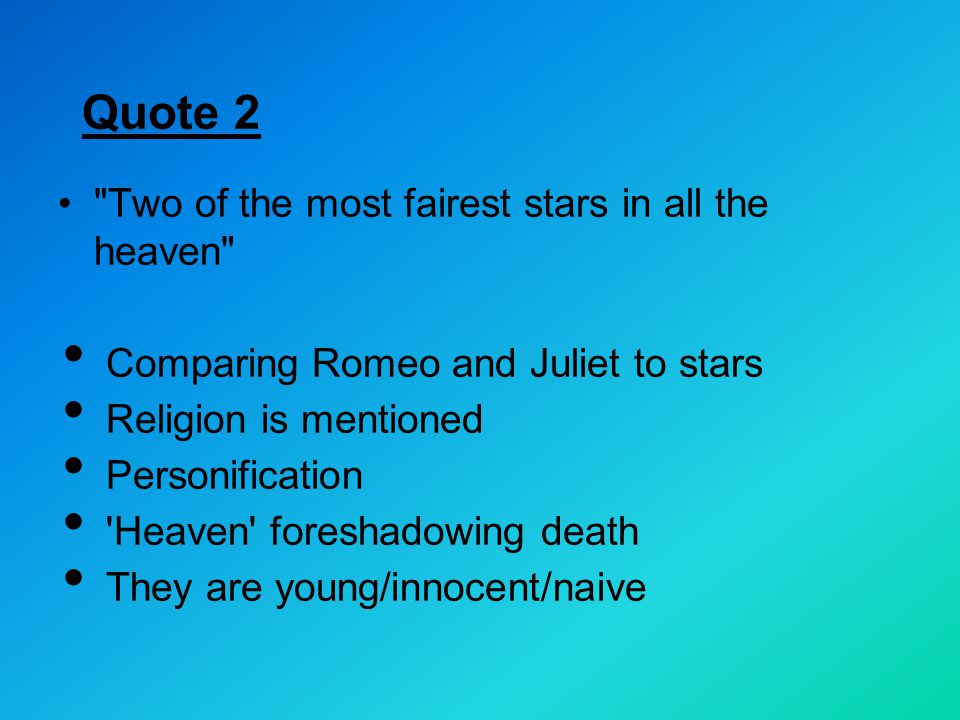 Quote 2

• "Two of the most fairest stars in all the heaven"

• Comparing Romeo and Juliet to stars
• Religion is mentioned
• Personification
• 'Heaven' foreshadowing death
• They are young/innocent/naive